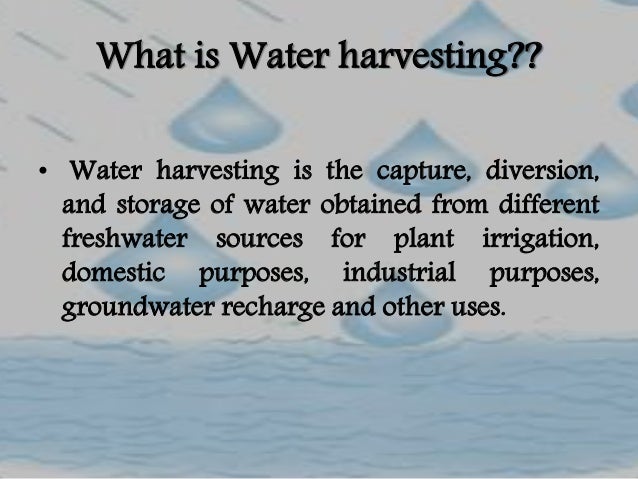 What is Water harvesting??

• Water harvesting is the capture, diversion, and storage of water obtained from different freshwater sources for plant irrigation, domestic purposes, industrial purposes, groundwater recharge and other uses.